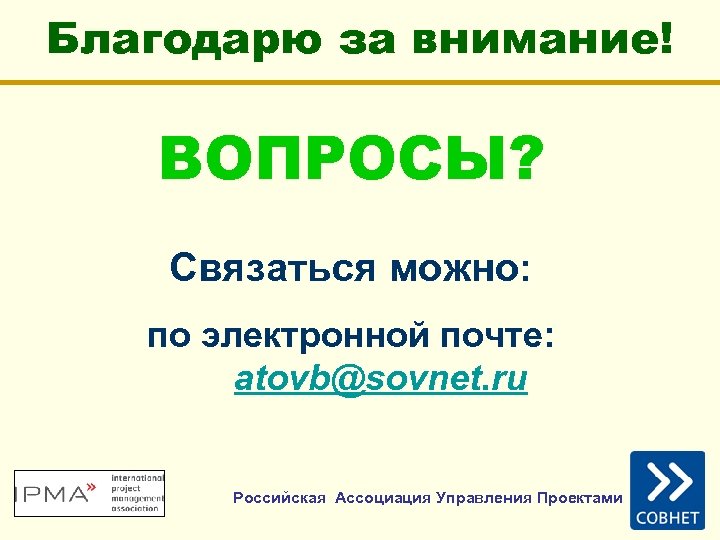 Благодарю за внимание!

ВОПРОСЫ?

Связаться можно:

по электронной почте:
atovb@sovnet.ru

IPMA international project management association

Российская Ассоциация Управления Проектами

СОВНЕТ